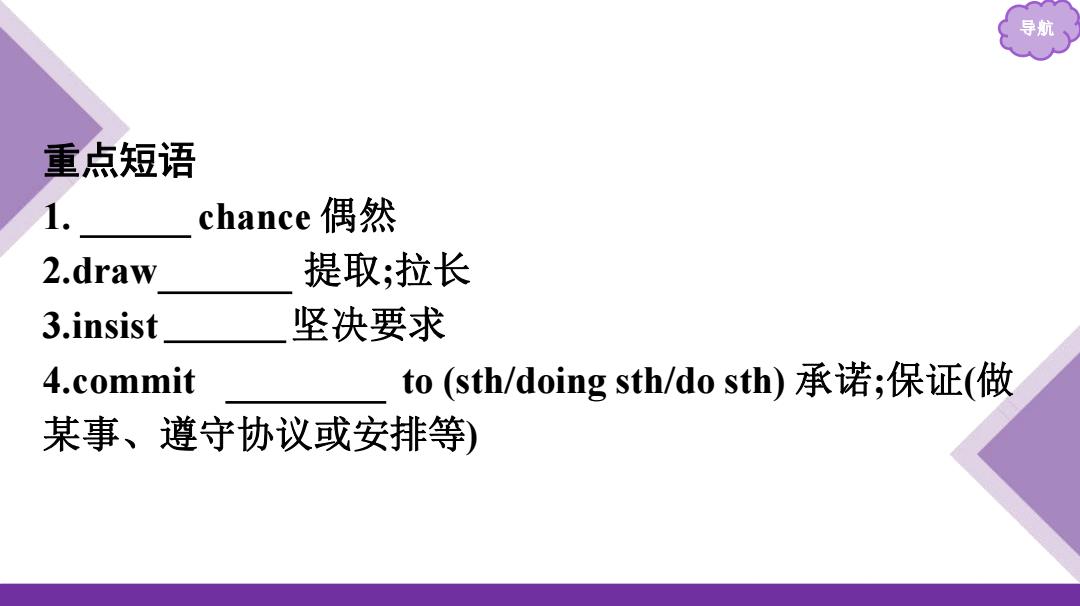 导航

重点短语

1. ______ chance 偶然

2.draw_______ 提取;拉长

3.insist ______ 坚决要求

4.commit ________ to (sth/doing sth/do sth) 承诺;保证(做某事、遵守协议或安排等)